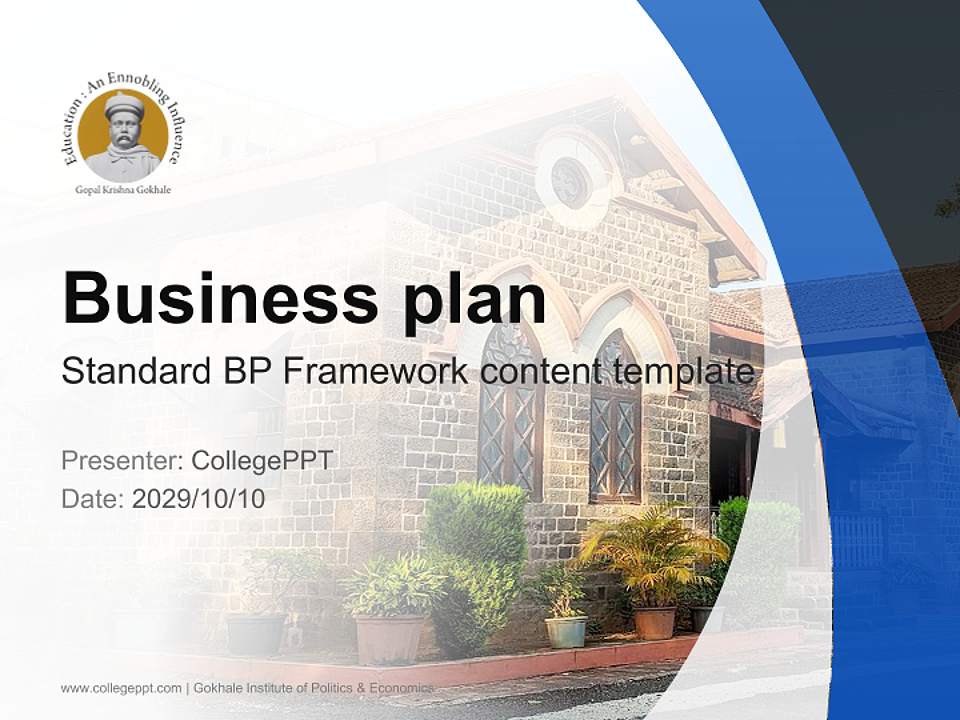 Education : An Ennobling Influence
Gopal Krishna Gokhale

Business plan
Standard BP Framework content template

Presenter: CollegePPT
Date: 2029/10/10

www.collegeppt.com | Gokhale Institute of Politics & Economics